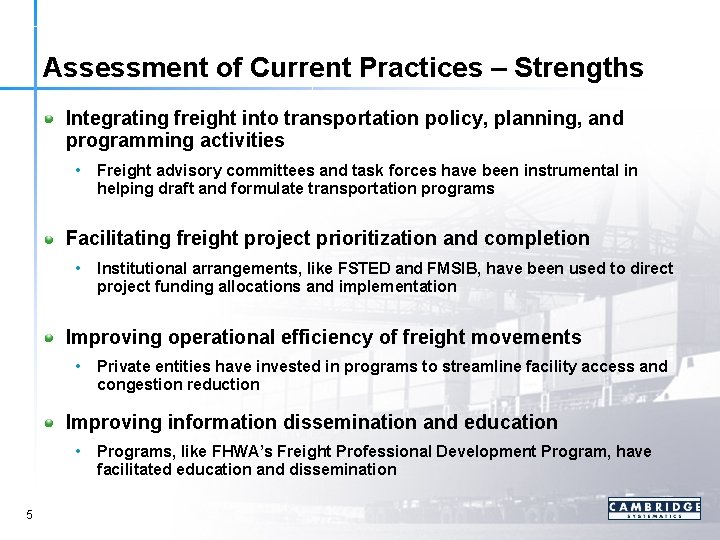 Assessment of Current Practices – Strengths

Integrating freight into transportation policy, planning, and programming activities

• Freight advisory committees and task forces have been instrumental in helping draft and formulate transportation programs

Facilitating freight project prioritization and completion

• Institutional arrangements, like FSTED and FMSIB, have been used to direct project funding allocations and implementation

Improving operational efficiency of freight movements

• Private entities have invested in programs to streamline facility access and congestion reduction

Improving information dissemination and education

• Programs, like FHWA's Freight Professional Development Program, have facilitated education and dissemination

5

CAMBRIDGE SYSTEMATICS